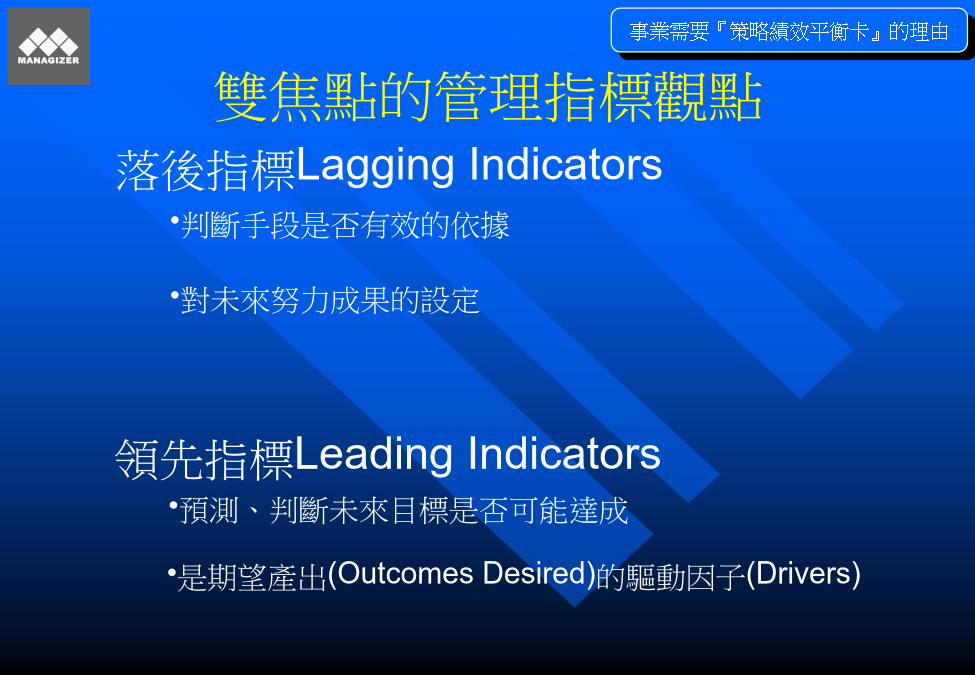 MANAGIZER

事業需要『策略績效平衡卡』的理由

雙焦點的管理指標觀點

落後指標Lagging Indicators

•判斷手段是否有效的依據

•對未來努力成果的設定

領先指標Leading Indicators

•預測、判斷未來目標是否可能達成

•是期望產出(Outcomes Desired)的驅動因子(Drivers)